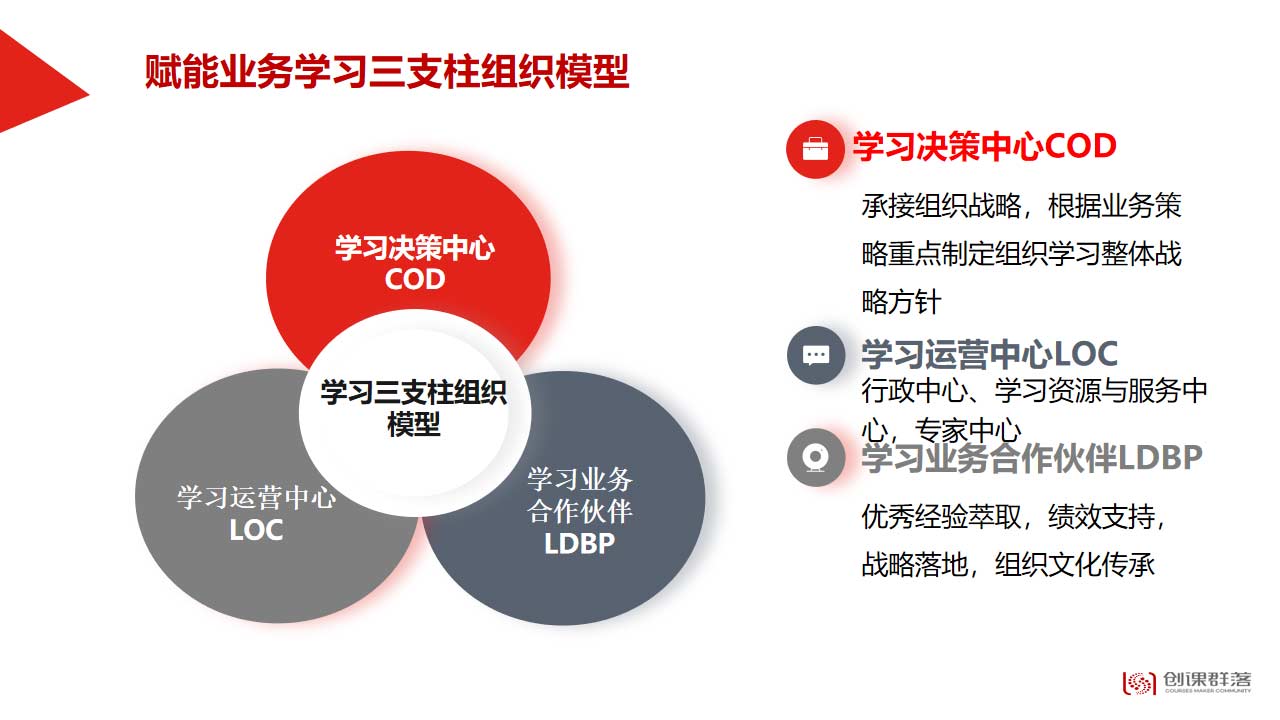 赋能业务学习三支柱组织模型

学习决策中心 COD

学习三支柱组织模型

学习运营中心 LOC

学习业务合作伙伴 LDBP

学习决策中心COD

承接组织战略，根据业务策略重点制定组织学习整体战略方针

学习运营中心LOC

行政中心、学习资源与服务中心，专家中心

学习业务合作伙伴LDBP

优秀经验萃取，绩效支持，战略落地，组织文化传承

创课群落
COURSES MAKER COMMUNITY